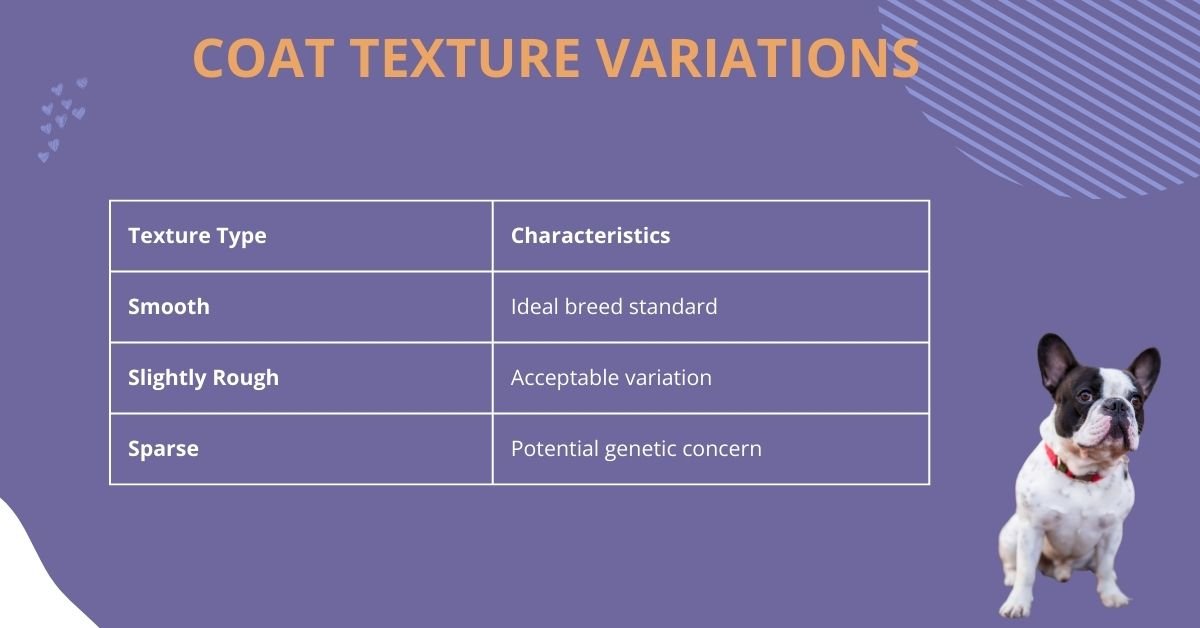 COAT TEXTURE VARIATIONS

| Texture Type | Characteristics |
|---|---|
| Smooth | Ideal breed standard |
| Slightly Rough | Acceptable variation |
| Sparse | Potential genetic concern |